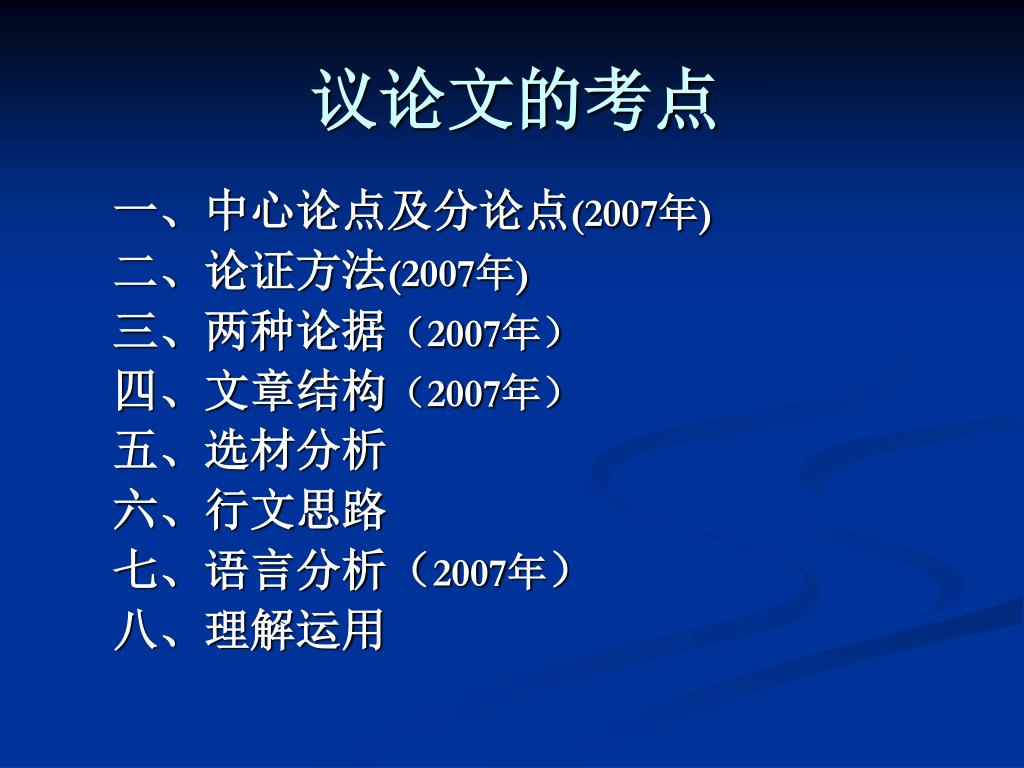 议论文的考点

一、中心论点及分论点(2007年)
二、论证方法(2007年)
三、两种论据（2007年）
四、文章结构（2007年）
五、选材分析
六、行文思路
七、语言分析（2007年）
八、理解运用